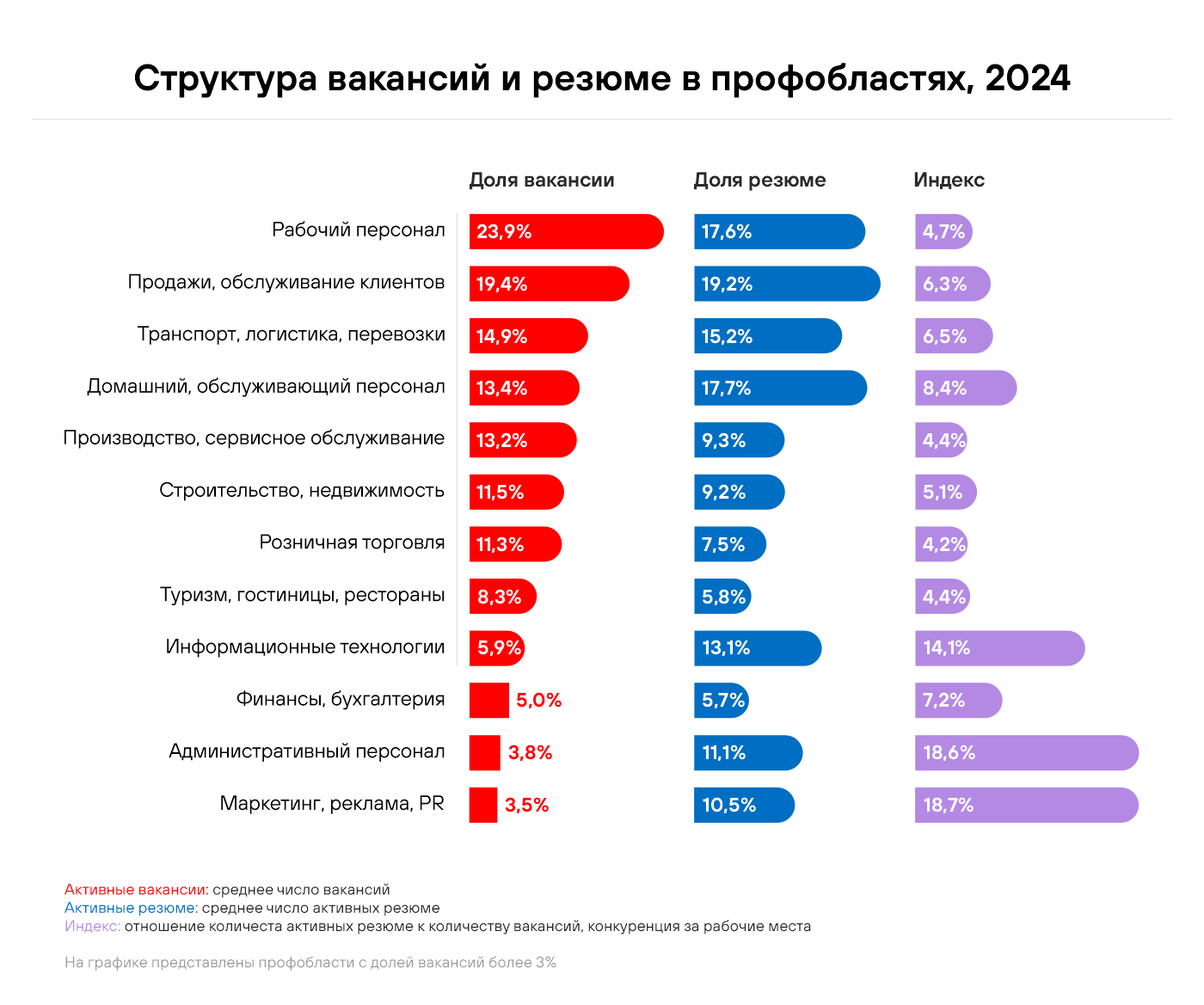 Структура вакансий и резюме в профобластях, 2024

| | Доля вакансии | Доля резюме | Индекс |
|---|---|---|---|
| Рабочий персонал | 23,9% | 17,6% | 4,7% |
| Продажи, обслуживание клиентов | 19,4% | 19,2% | 6,3% |
| Транспорт, логистика, перевозки | 14,9% | 15,2% | 6,5% |
| Домашний, обслуживающий персонал | 13,4% | 17,7% | 8,4% |
| Производство, сервисное обслуживание | 13,2% | 9,3% | 4,4% |
| Строительство, недвижимость | 11,5% | 9,2% | 5,1% |
| Розничная торговля | 11,3% | 7,5% | 4,2% |
| Туризм, гостиницы, рестораны | 8,3% | 5,8% | 4,4% |
| Информационные технологии | 5,9% | 13,1% | 14,1% |
| Финансы, бухгалтерия | 5,0% | 5,7% | 7,2% |
| Административный персонал | 3,8% | 11,1% | 18,6% |
| Маркетинг, реклама, PR | 3,5% | 10,5% | 18,7% |

Активные вакансии: среднее число вакансий
Активные резюме: среднее число активных резюме
Индекс: отношение количеста активных резюме к количеству вакансий, конкуренция за рабочие места

На графике представлены профобласти с долей вакансий более 3%